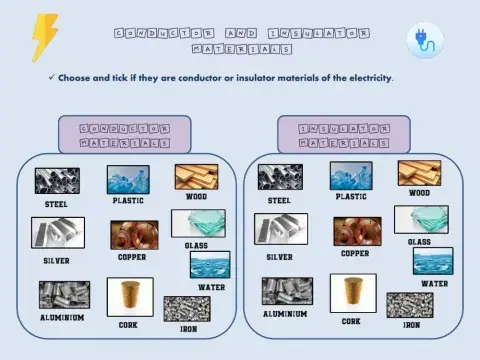 CONDUCTOR AND INSULATOR MATERIALS

✓ Choose and tick if they are conductor or insulator materials of the electricity.

CONDUCTOR MATERIALS

STEEL
PLASTIC
WOOD
SILVER
COPPER
GLASS
WATER
ALUMINIUM
CORK
IRON

INSULATOR MATERIALS

STEEL
PLASTIC
WOOD
SILVER
COPPER
GLASS
WATER
ALUMINIUM
CORK
IRON